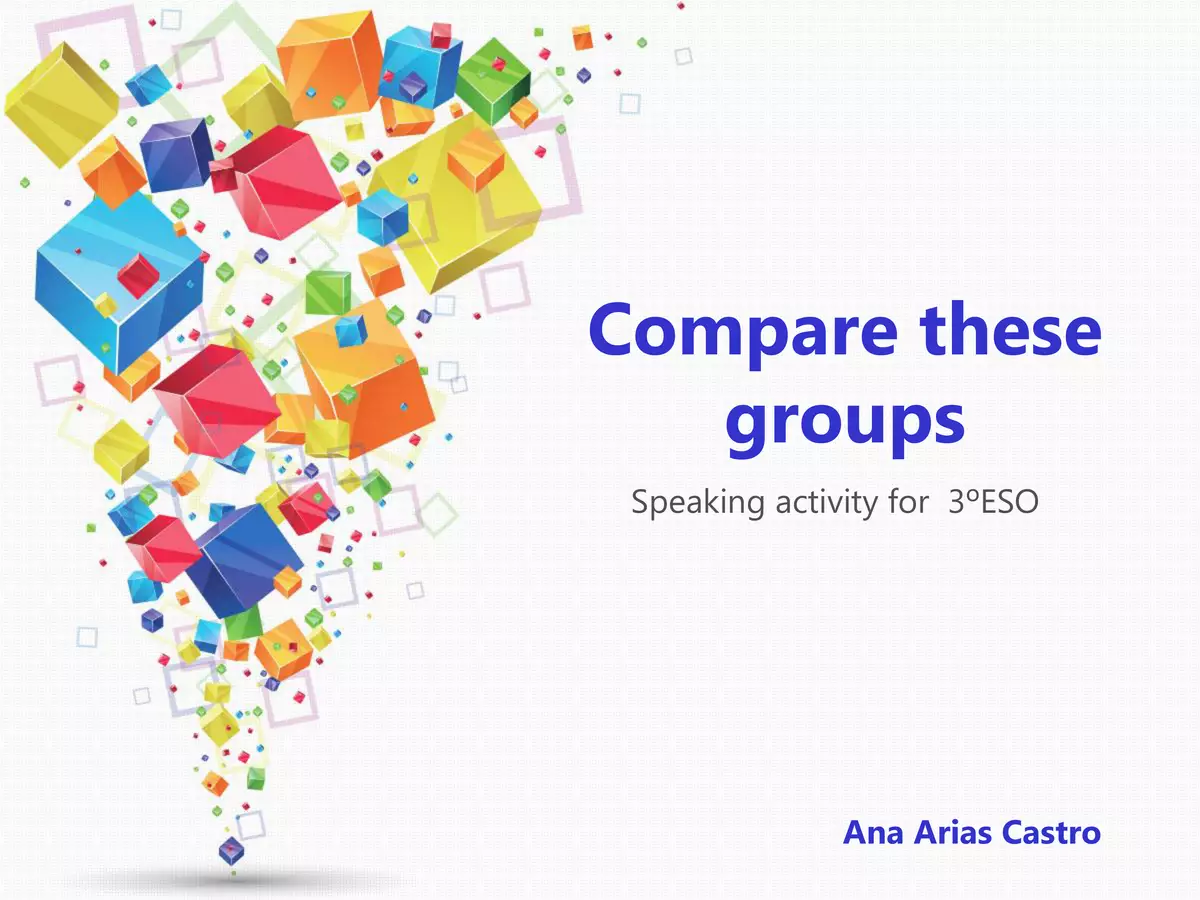 Compare these groups

Speaking activity for 3ºESO

Ana Arias Castro